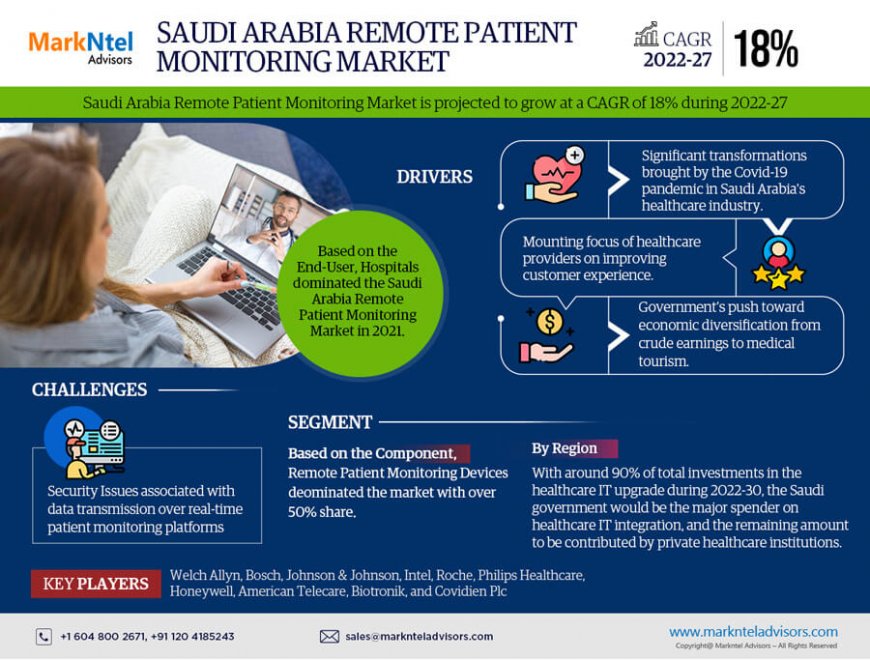 MarkNtel Advisors

SAUDI ARABIA REMOTE PATIENT MONITORING MARKET

CAGR 2022-27 18%

Saudi Arabia Remote Patient Monitoring Market is projected to grow at a CAGR of 18% during 2022-27

Based on the End-User, Hospitals dominated the Saudi Arabia Remote Patient Monitoring Market in 2021.

DRIVERS

Significant transformations brought by the Covid-19 pandemic in Saudi Arabia's healthcare industry.

Mounting focus of healthcare providers on improving customer experience.

Government's push toward economic diversification from crude earnings to medical tourism.

CHALLENGES

Security Issues associated with data transmission over real-time patient monitoring platforms

SEGMENT

Based on the Component, Remote Patient Monitoring Devices deominated the market with over 50% share.

By Region

With around 90% of total investments in the healthcare IT upgrade during 2022-30, the Saudi government would be the major spender on healthcare IT integration, and the remaining amount to be contributed by private healthcare institutions.

KEY PLAYERS

Welch Allyn, Bosch, Johnson & Johnson, Intel, Roche, Philips Healthcare, Honeywell, American Telecare, Biotronik, and Covidien Plc

+1 604 800 2671, +91 120 4185243

sales@marknteladvisors.com

www.marknteladvisors.com

Copyright@ Markntel Advisors – All Rights Reserved